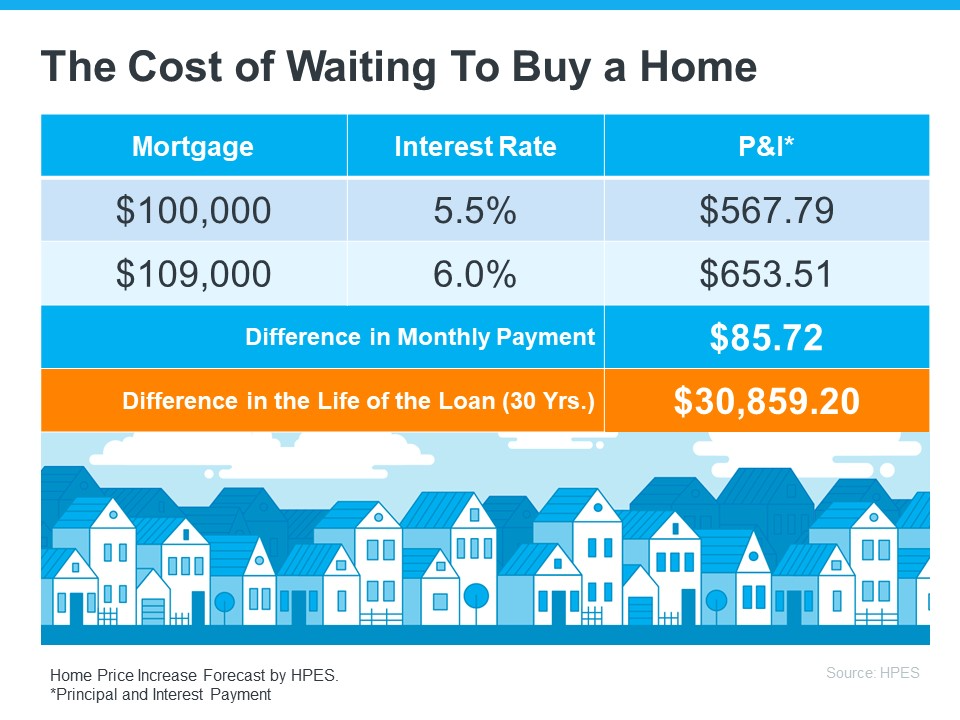 The Cost of Waiting To Buy a Home

| Mortgage | Interest Rate | P&I* |
|---|---|---|
| \$100,000 | 5.5% | \$567.79 |
| \$109,000 | 6.0% | \$653.51 |
| Difference in Monthly Payment | | \$85.72 |
| Difference in the Life of the Loan (30 Yrs.) | | \$30,859.20 |

Home Price Increase Forecast by HPES.
*Principal and Interest Payment

Source: HPES